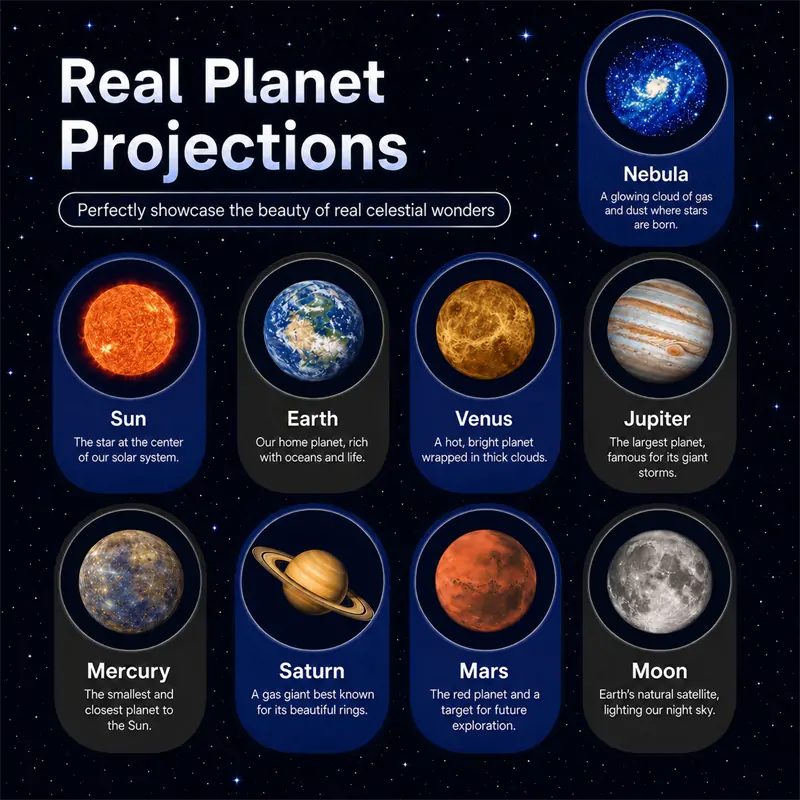 Real Planet Projections

Perfectly showcase the beauty of real celestial wonders

Nebula
A glowing cloud of gas and dust where stars are born.

Sun
The star at the center of our solar system.

Earth
Our home planet, rich with oceans and life.

Venus
A hot, bright planet wrapped in thick clouds.

Jupiter
The largest planet, famous for its giant storms.

Mercury
The smallest and closest planet to the Sun.

Saturn
A gas giant best known for its beautiful rings.

Mars
The red planet and a target for future exploration.

Moon
Earth's natural satellite, lighting our night sky.